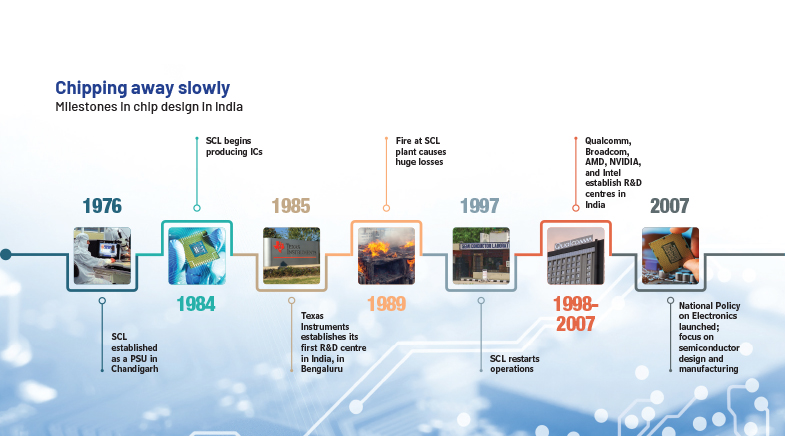 Chipping away slowly
Milestones in chip design in India

1976
SCL established as a PSU in Chandigarh

1984
SCL begins producing ICs

1985
Texas Instruments establishes its first R&D centre in India, in Bengaluru

1989
Fire at SCL plant causes huge losses

1997
SCL restarts operations

1998-2007
Qualcomm, Broadcom, AMD, NVIDIA, and Intel establish R&D centres in India

2007
National Policy on Electronics launched; focus on semiconductor design and manufacturing